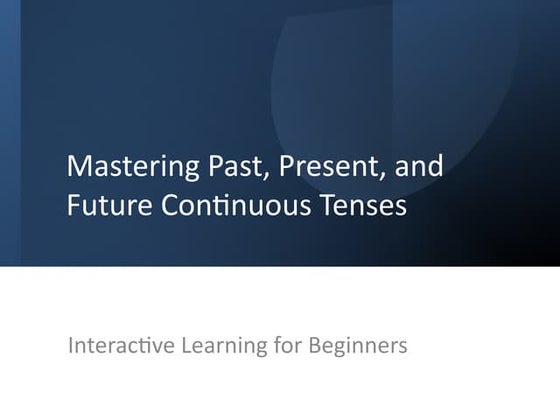 Mastering Past, Present, and Future Continuous Tenses

Interactive Learning for Beginners